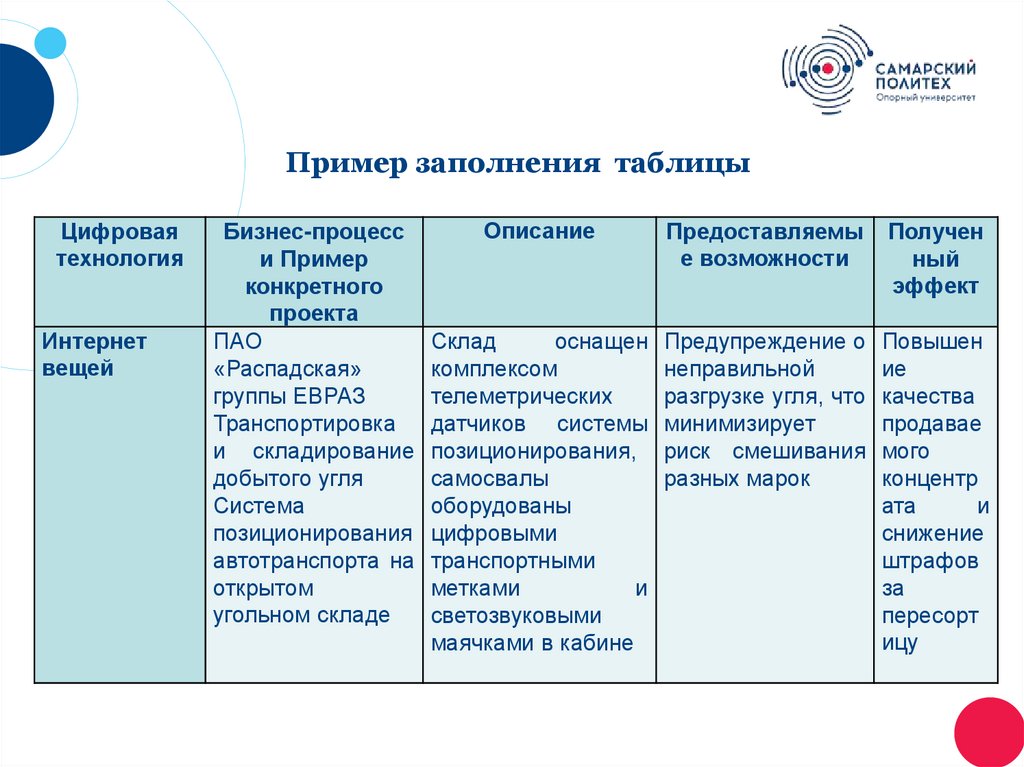 САМАРСКИЙ ПОЛИТЕХ
Опорный университет

Пример заполнения таблицы

| Цифровая технология | Бизнес-процесс и Пример конкретного проекта | Описание | Предоставляемые возможности | Полученный эффект |
|---|---|---|---|---|
| Интернет вещей | ПАО «Распадская» группы ЕВРАЗ Транспортировка и складирование добытого угля Система позиционирования автотранспорта на открытом угольном складе | Склад оснащен комплексом телеметрических датчиков системы позиционирования, самосвалы оборудованы цифровыми транспортными метками и светозвуковыми маячками в кабине | Предупреждение о неправильной разгрузке угля, что минимизирует риск смешивания разных марок | Повышение качества продаваемого концентрата и снижение штрафов за пересортицу |